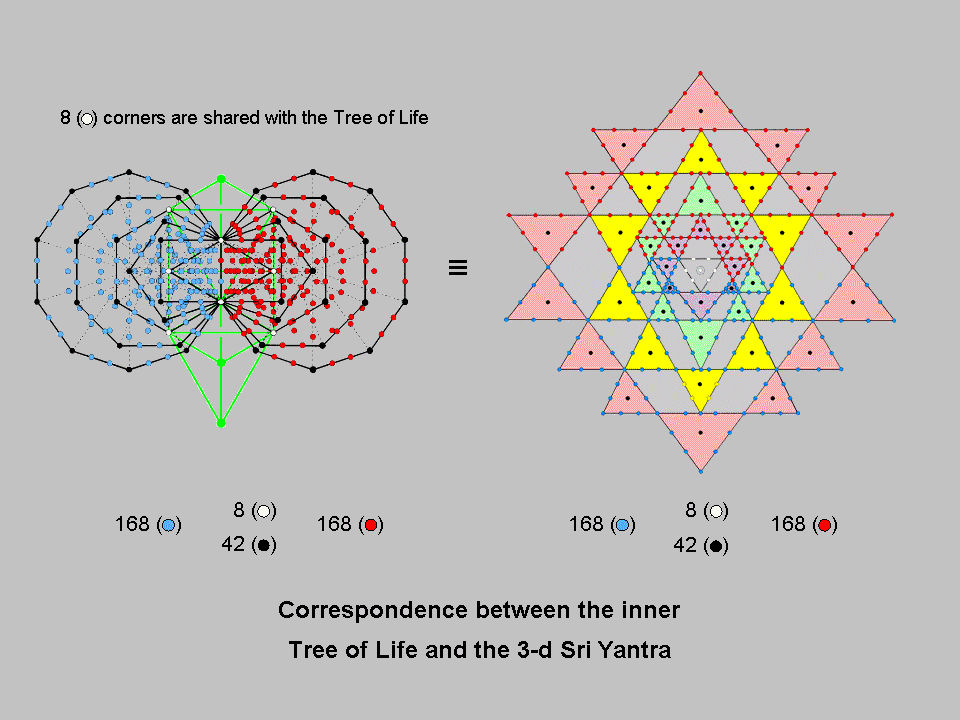 8 (○) corners are shared with the Tree of Life

≡

168 (●) 8 (○) 42 (●) 168 (●)

168 (●) 8 (○) 42 (●) 168 (●)

Correspondence between the inner Tree of Life and the 3-d Sri Yantra